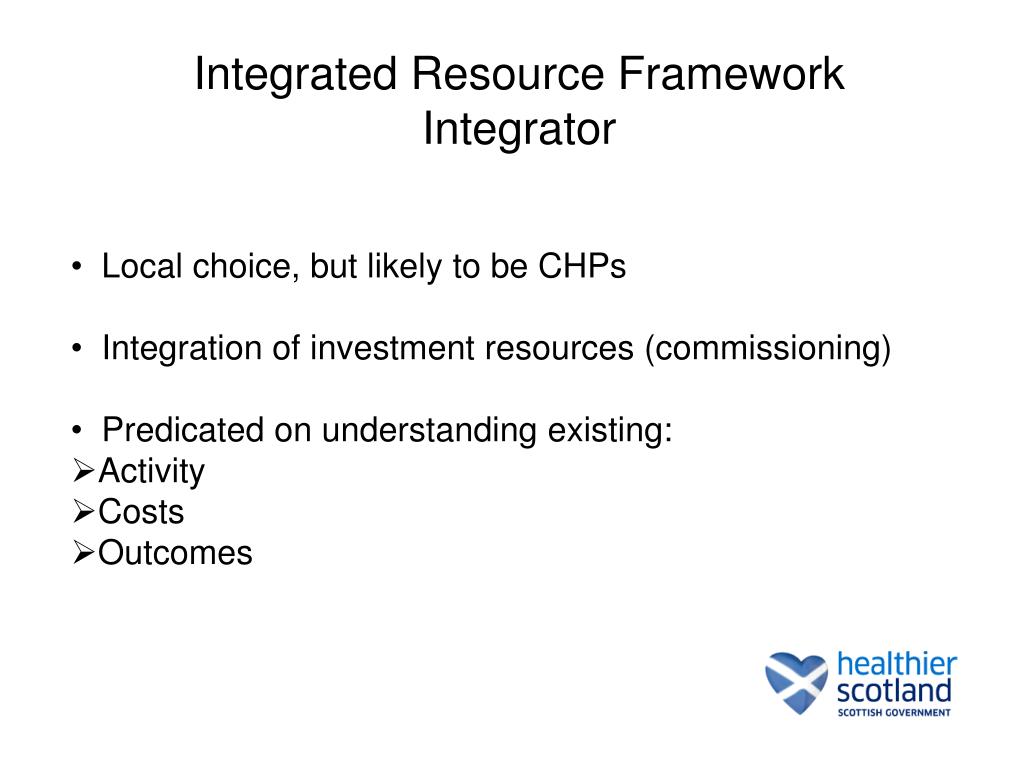 Integrated Resource Framework
Integrator

• Local choice, but likely to be CHPs

• Integration of investment resources (commissioning)

• Predicated on understanding existing:
➢Activity
➢Costs
➢Outcomes

healthier scotland
SCOTTISH GOVERNMENT